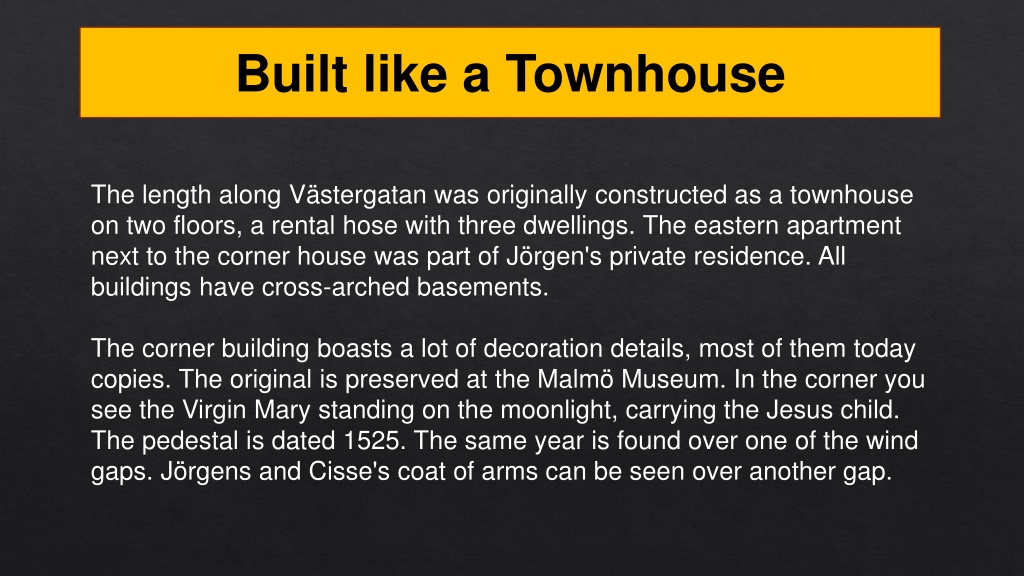 Built like a Townhouse

The length along Västergatan was originally constructed as a townhouse on two floors, a rental hose with three dwellings. The eastern apartment next to the corner house was part of Jörgen's private residence. All buildings have cross-arched basements.

The corner building boasts a lot of decoration details, most of them today copies. The original is preserved at the Malmö Museum. In the corner you see the Virgin Mary standing on the moonlight, carrying the Jesus child. The pedestal is dated 1525. The same year is found over one of the wind gaps. Jörgens and Cisse's coat of arms can be seen over another gap.